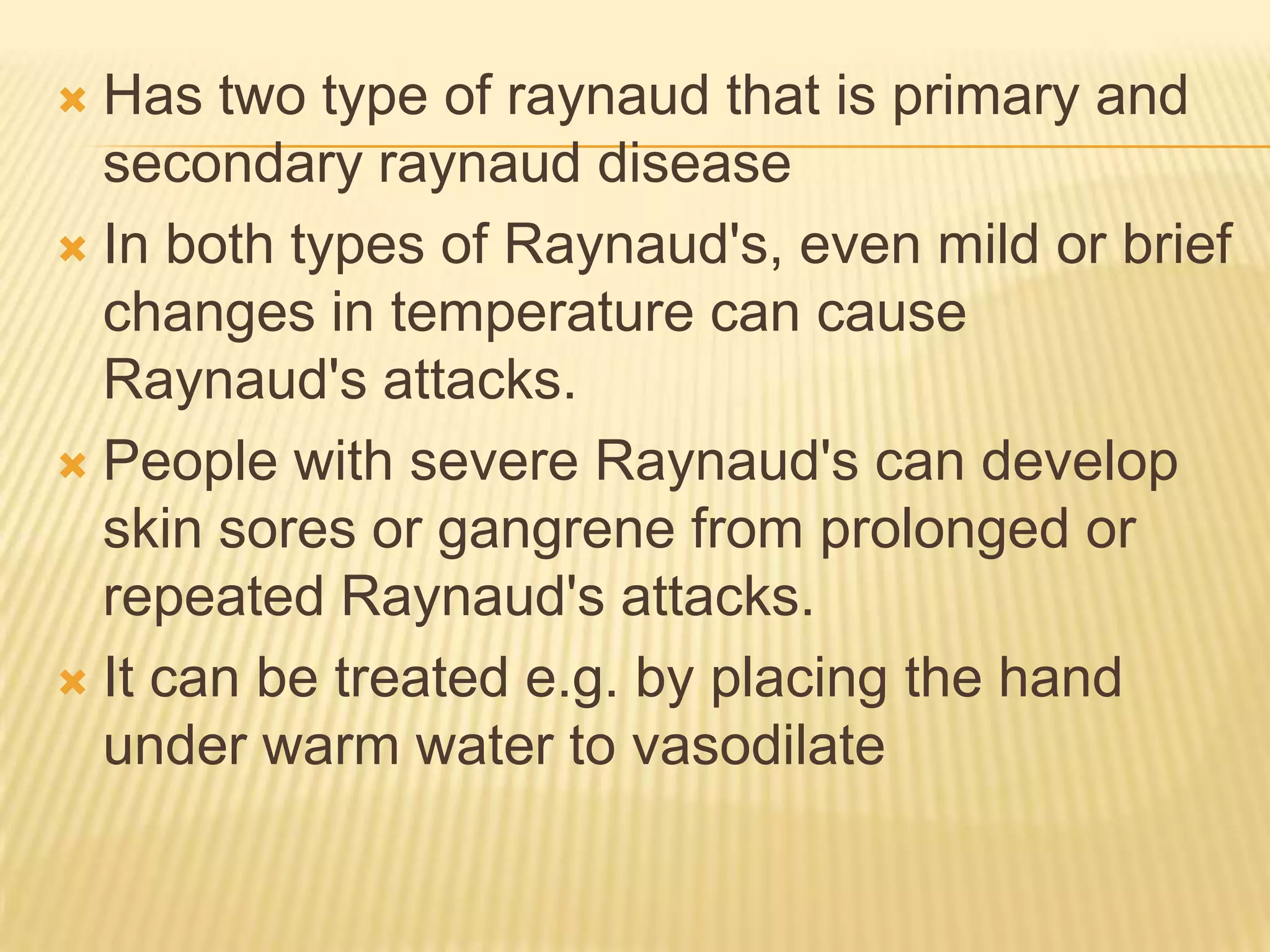 Has two type of raynaud that is primary and secondary raynaud disease

In both types of Raynaud's, even mild or brief changes in temperature can cause Raynaud's attacks.

People with severe Raynaud's can develop skin sores or gangrene from prolonged or repeated Raynaud's attacks.

It can be treated e.g. by placing the hand under warm water to vasodilate